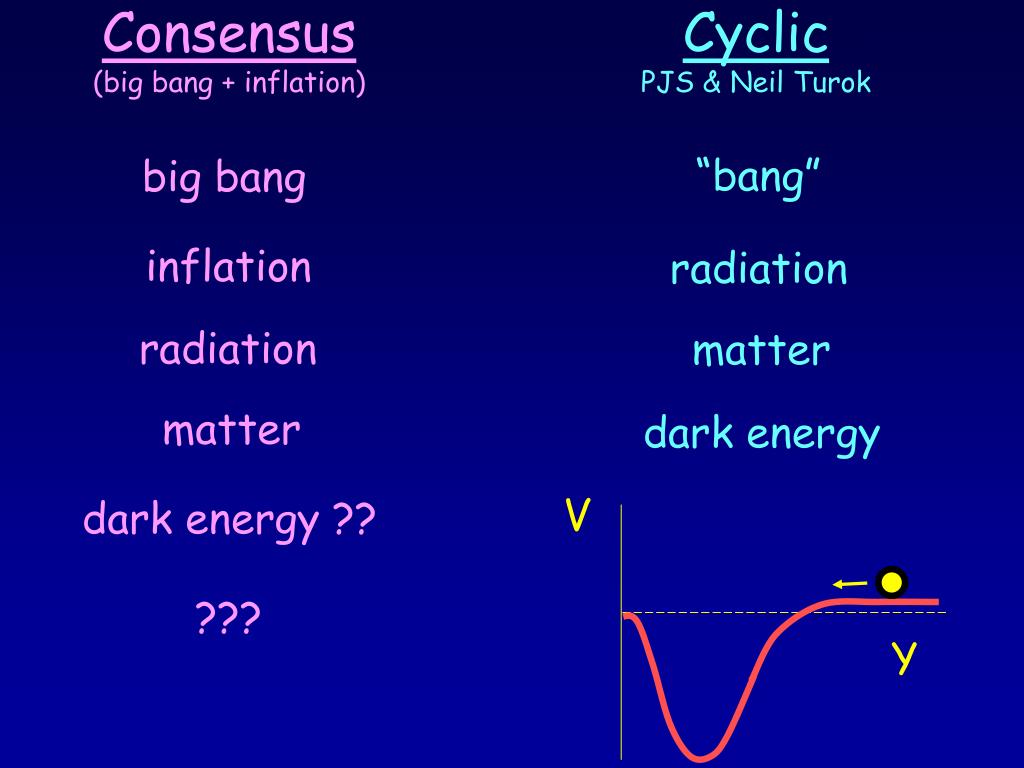 Consensus
(big bang + inflation)

big bang

inflation

radiation

matter

dark energy ??

???

Cyclic
PJS & Neil Turok

“bang”

radiation

matter

dark energy

V

Y